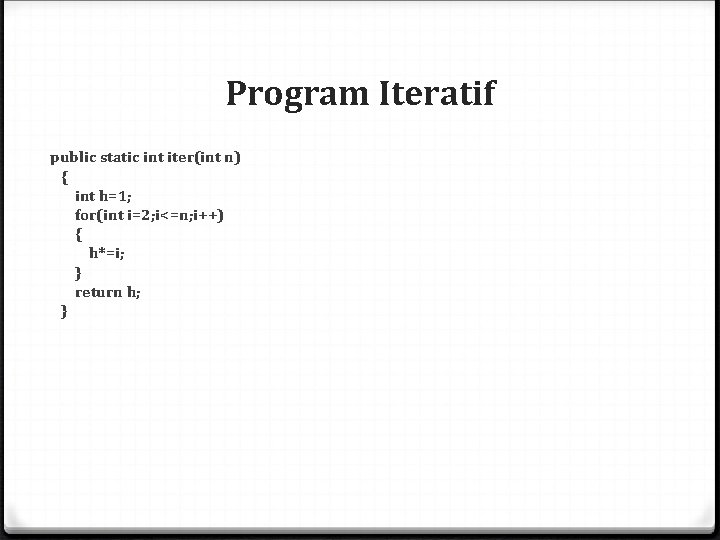 Program Iteratif

public static int iter(int n)
  {
    int h=1;
    for(int i=2;i<=n;i++)
    {
      h*=i;
    }
    return h;
  }